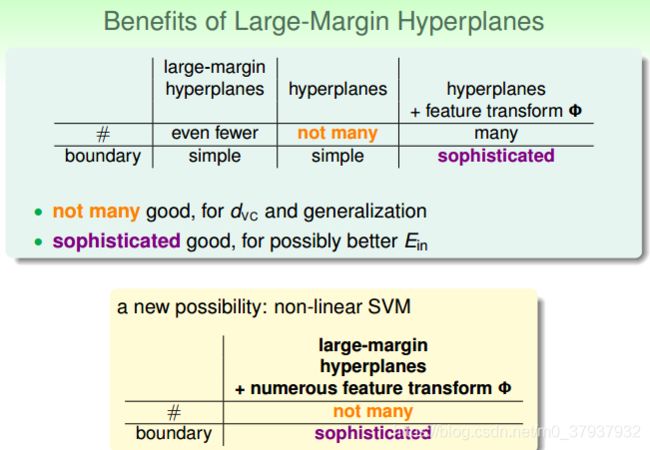 Benefits of Large-Margin Hyperplanes

| | large-margin hyperplanes | hyperplanes | hyperplanes + feature transform $\Phi$ |
|---|---|---|---|
| # | even fewer | not many | many |
| boundary | simple | simple | sophisticated |

• not many good, for $d_{VC}$ and generalization
• sophisticated good, for possibly better $E_{in}$

a new possibility: non-linear SVM

| | large-margin hyperplanes + numerous feature transform $\Phi$ |
|---|---|
| # | not many |
| boundary | sophisticated |

https://blog.csdn.net/m0_37937932